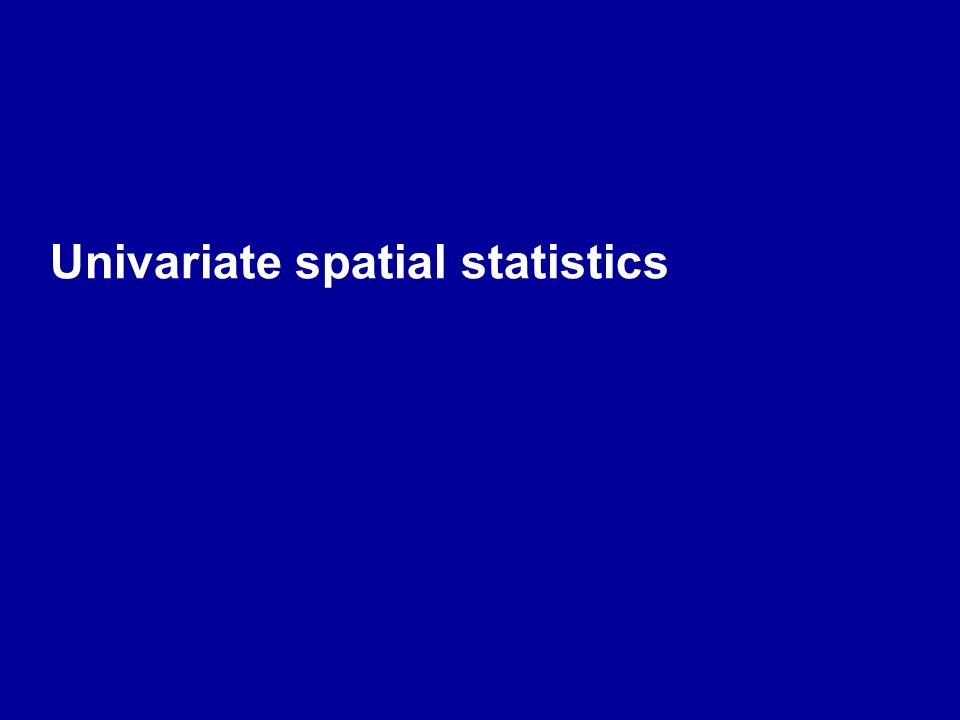 Univariate spatial statistics